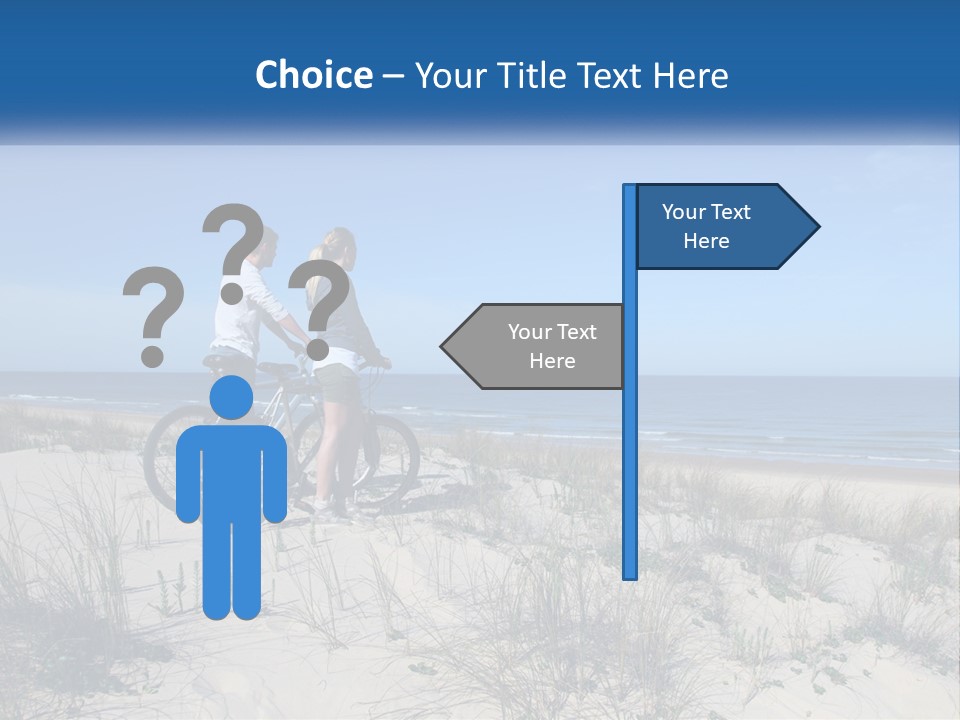 Choice – Your Title Text Here

? ? ?

Your Text Here

Your Text Here